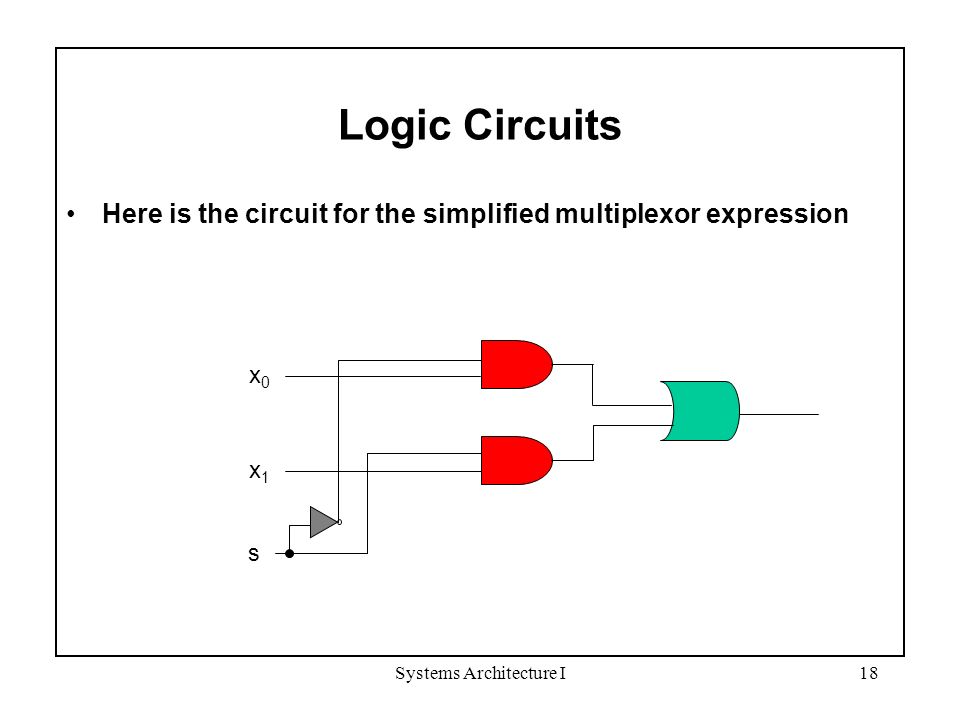 Logic Circuits

• Here is the circuit for the simplified multiplexor expression

$x_0$

$x_1$

s

Systems Architecture I

18